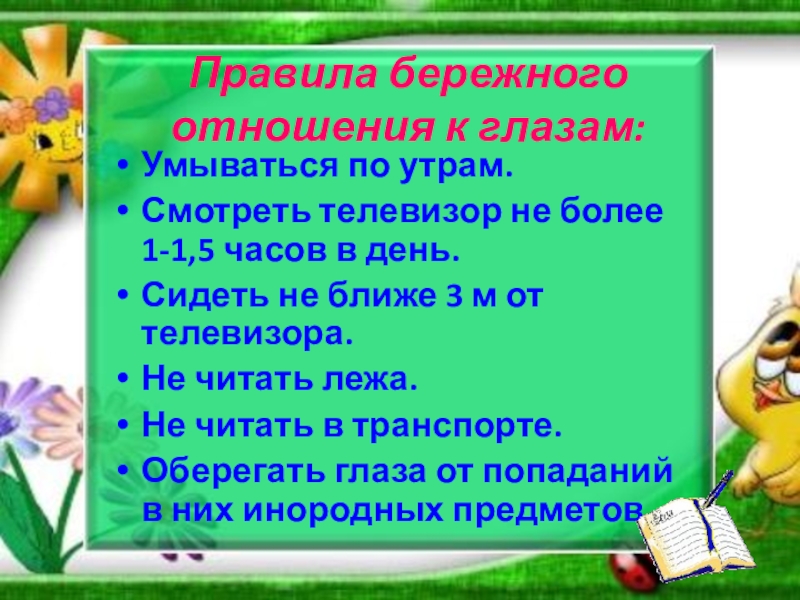 Правила бережного отношения к глазам:

• Умываться по утрам.
• Смотреть телевизор не более 1-1,5 часов в день.
• Сидеть не ближе 3 м от телевизора.
• Не читать лежа.
• Не читать в транспорте.
• Оберегать глаза от попаданий в них инородных предметов